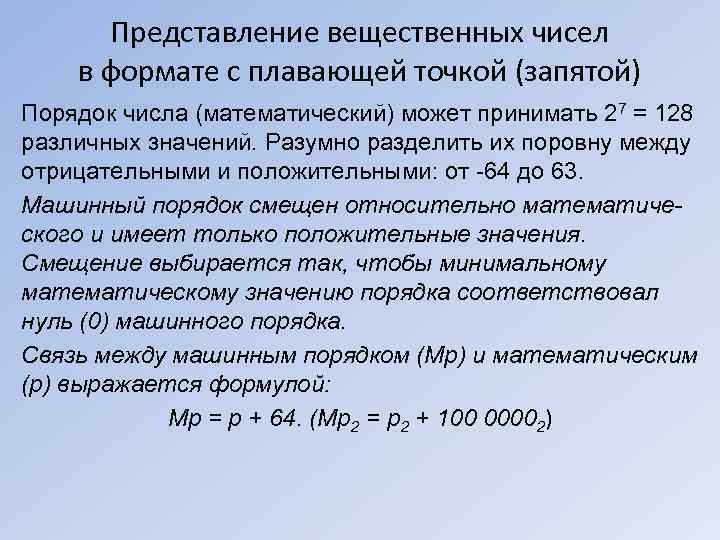 Представление вещественных чисел в формате с плавающей точкой (запятой)

Порядок числа (математический) может принимать $2^7 = 128$ различных значений. Разумно разделить их поровну между отрицательными и положительными: от -64 до 63.

Машинный порядок смещен относительно математического и имеет только положительные значения. Смещение выбирается так, чтобы минимальному математическому значению порядка соответствовал нуль (0) машинного порядка.

Связь между машинным порядком (Mp) и математическим (p) выражается формулой:

$Mp = p + 64$. ($Mp_2 = p_2 + 100\ 0000_2$)